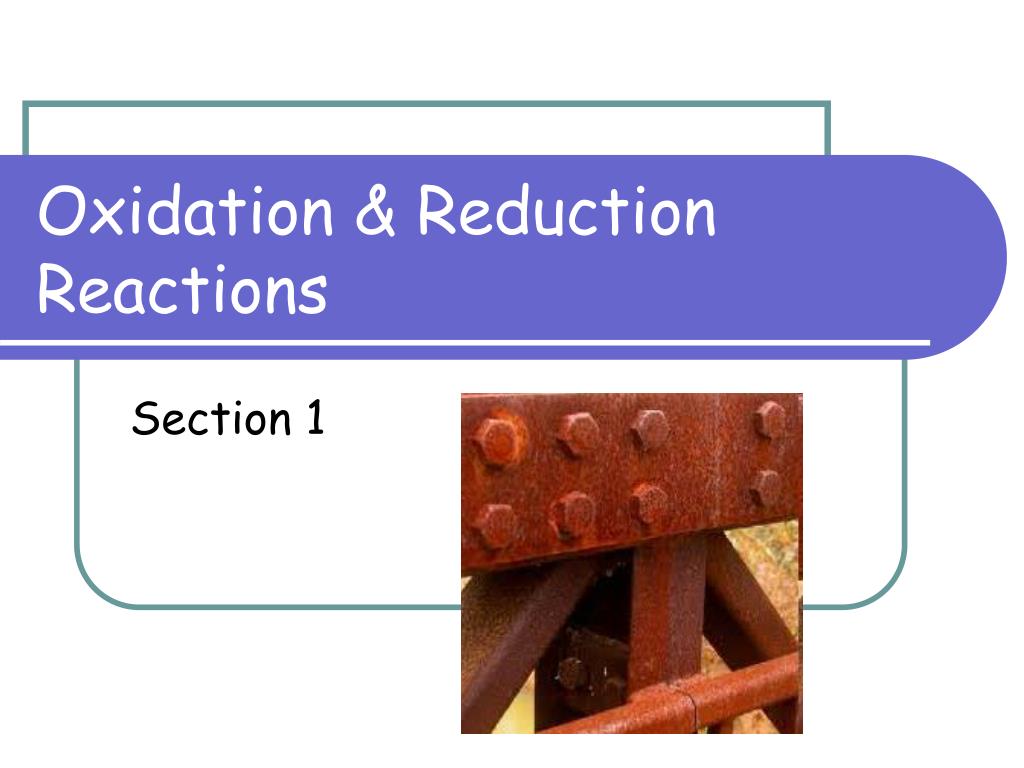 Oxidation & Reduction Reactions

Section 1